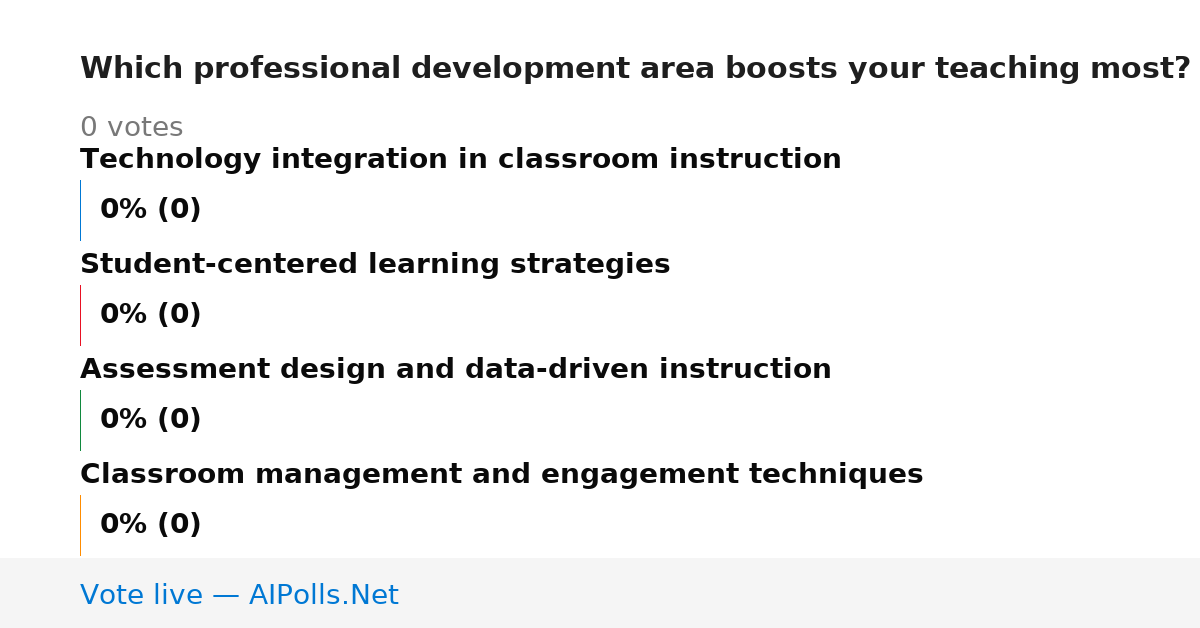 Which professional development area boosts your teaching most?

0 votes

Technology integration in classroom instruction

0% (0)

Student-centered learning strategies

0% (0)

Assessment design and data-driven instruction

0% (0)

Classroom management and engagement techniques

0% (0)

Vote live — AIPolls.Net